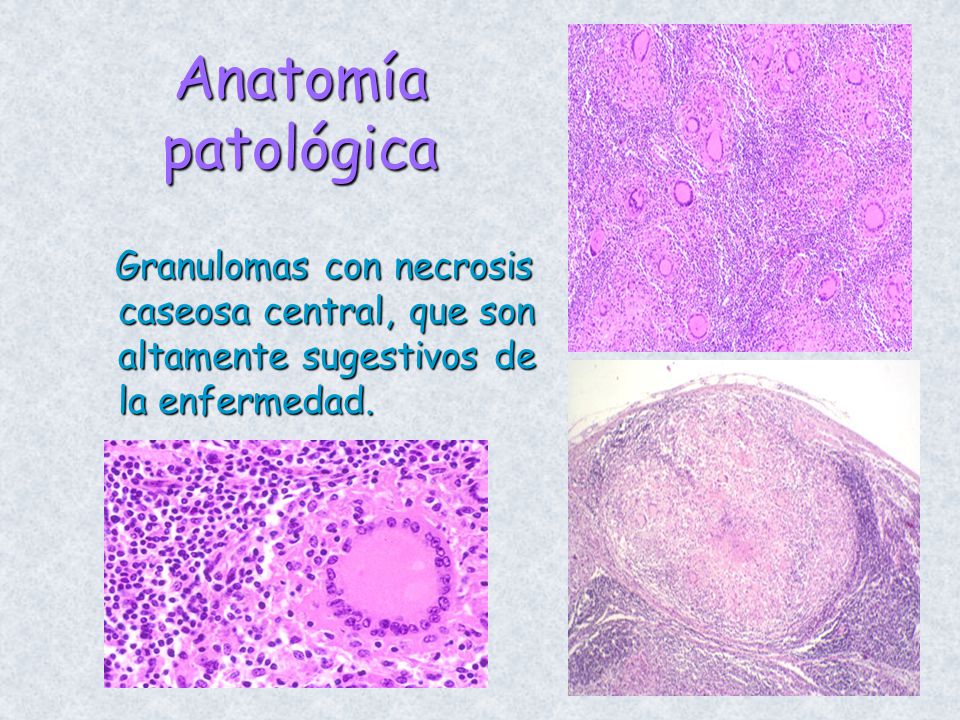 Anatomía patológica

Granulomas con necrosis caseosa central, que son altamente sugestivos de la enfermedad.